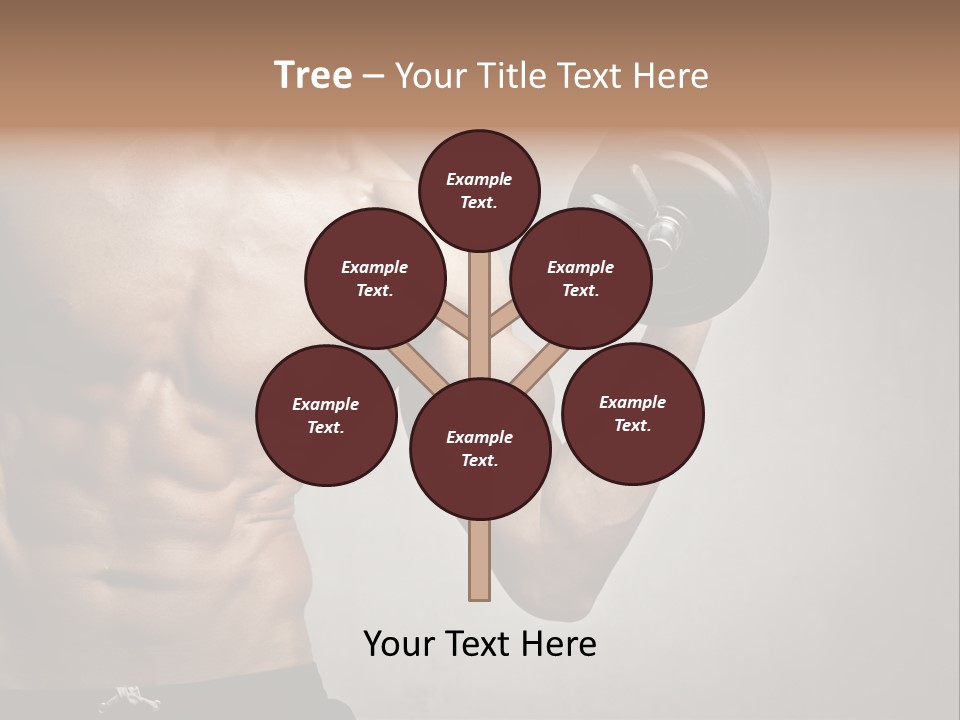 Tree – Your Title Text Here

Example Text.

Example Text.

Example Text.

Example Text.

Example Text.

Example Text.

Your Text Here